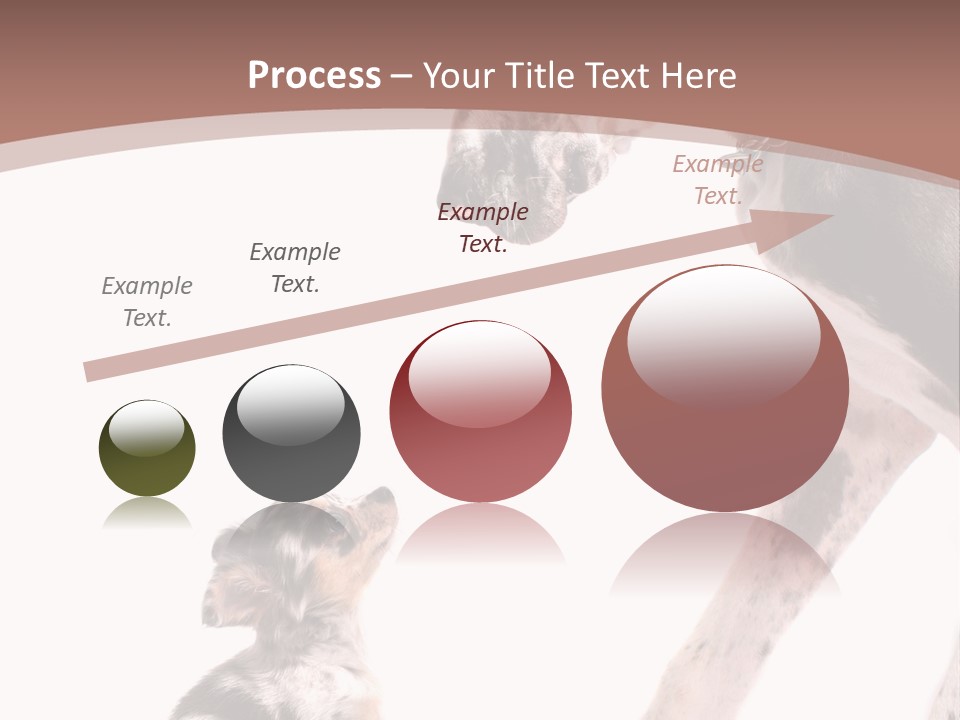 Process – Your Title Text Here

Example Text.

Example Text.

Example Text.

Example Text.